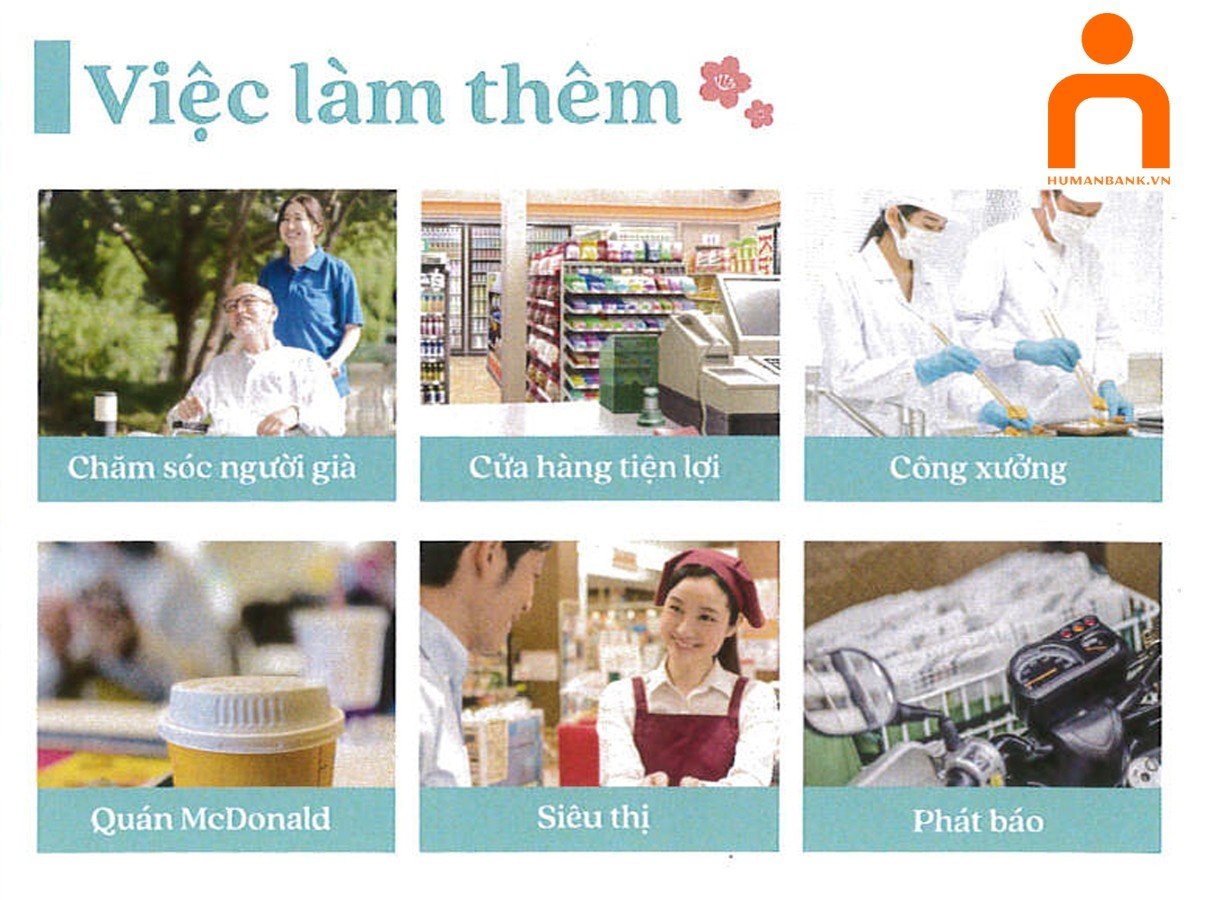 Việc làm thêm

HUMANBANK.VN

Chăm sóc người già

Cửa hàng tiện lợi

Công xưởng

Quán McDonald

Siêu thị

Phát báo